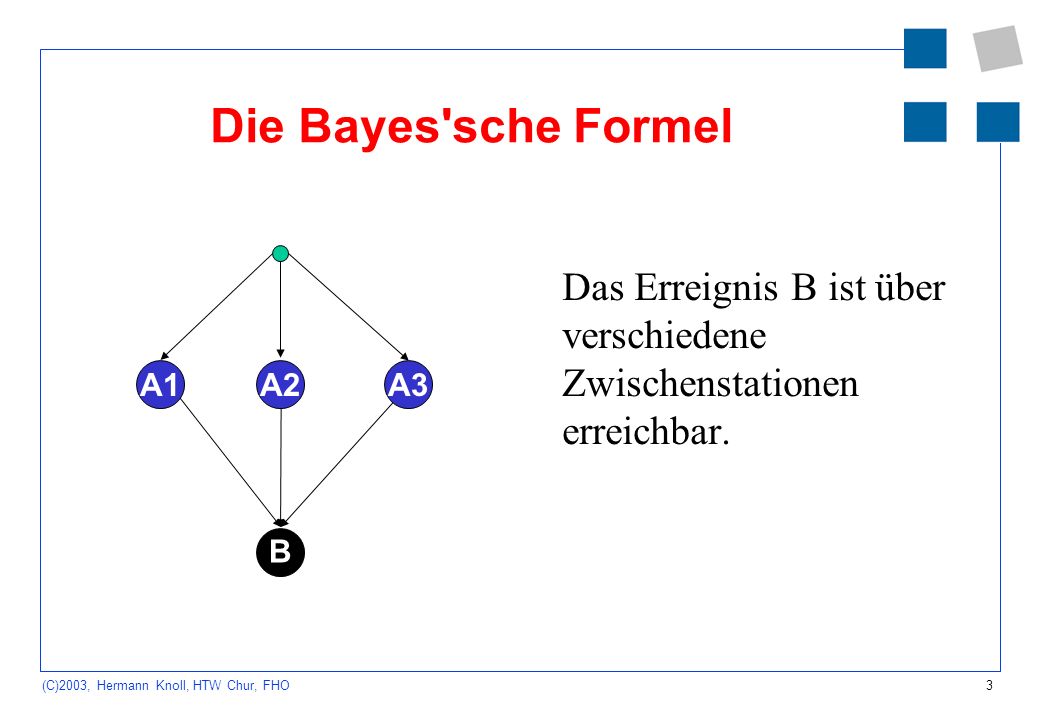 Die Bayes'sche Formel

A1
A2
A3
B

Das Erreignis B ist über verschiedene Zwischenstationen erreichbar.

(C)2003, Hermann Knoll, HTW Chur, FHO

3